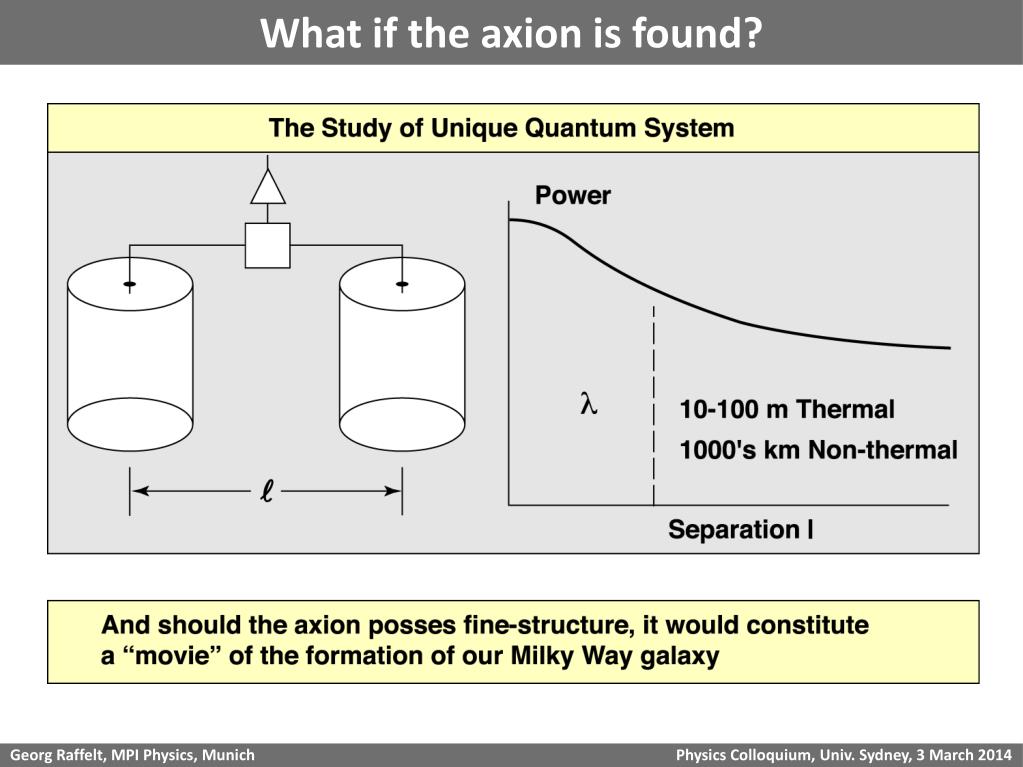 What if the axion is found?

The Study of Unique Quantum System

$\ell$

Power

$\lambda$

10-100 m Thermal

1000's km Non-thermal

Separation l

And should the axion posses fine-structure, it would constitute a “movie” of the formation of our Milky Way galaxy

Georg Raffelt, MPI Physics, Munich

Physics Colloquium, Univ. Sydney, 3 March 2014